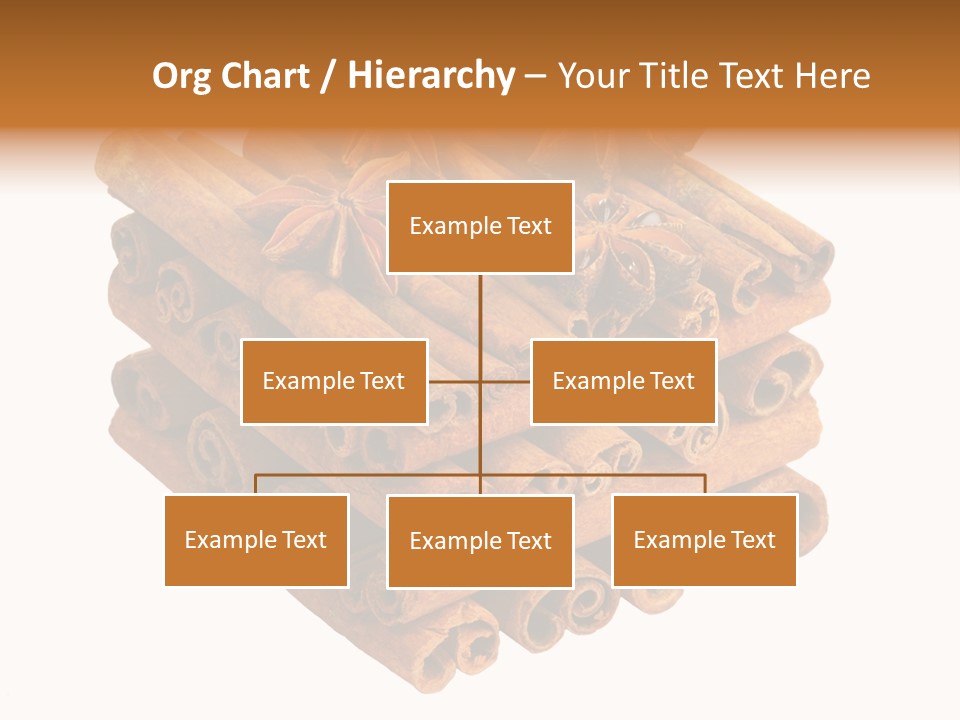 Org Chart / Hierarchy – Your Title Text Here

Example Text

Example Text

Example Text

Example Text

Example Text

Example Text